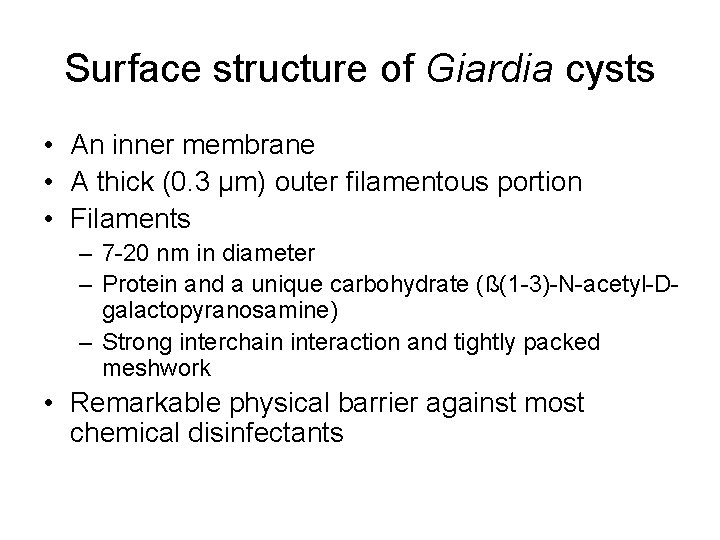 Surface structure of Giardia cysts

• An inner membrane
• A thick (0.3 μm) outer filamentous portion
• Filaments
  – 7-20 nm in diameter
  – Protein and a unique carbohydrate (ß(1-3)-N-acetyl-D-galactopyranosamine)
  – Strong interchain interaction and tightly packed meshwork
• Remarkable physical barrier against most chemical disinfectants